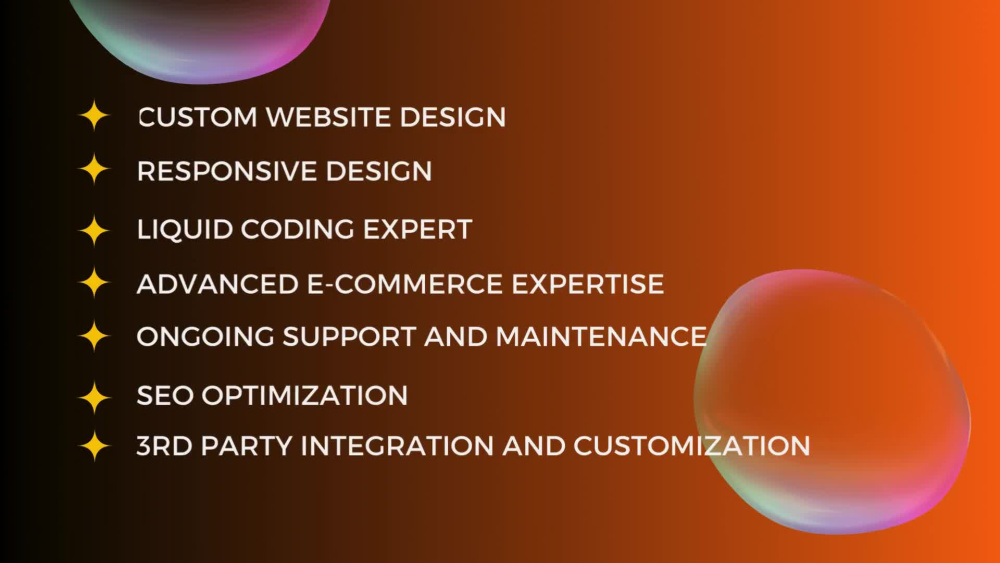 CUSTOM WEBSITE DESIGN
RESPONSIVE DESIGN
LIQUID CODING EXPERT
ADVANCED E-COMMERCE EXPERTISE
ONGOING SUPPORT AND MAINTENANCE
SEO OPTIMIZATION
3RD PARTY INTEGRATION AND CUSTOMIZATION